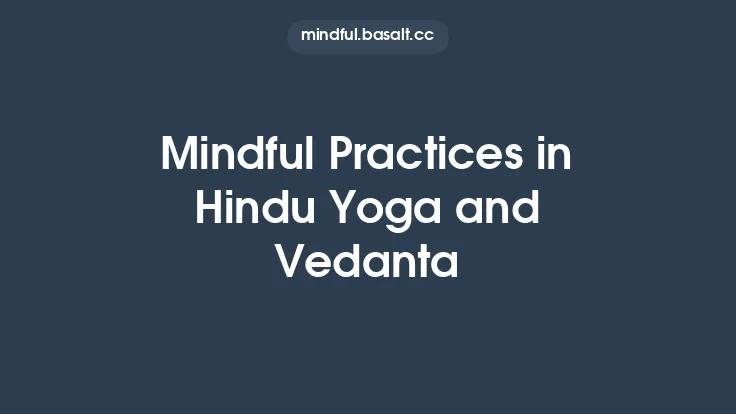 mindful.basalt.cc

Mindful Practices in Hindu Yoga and Vedanta